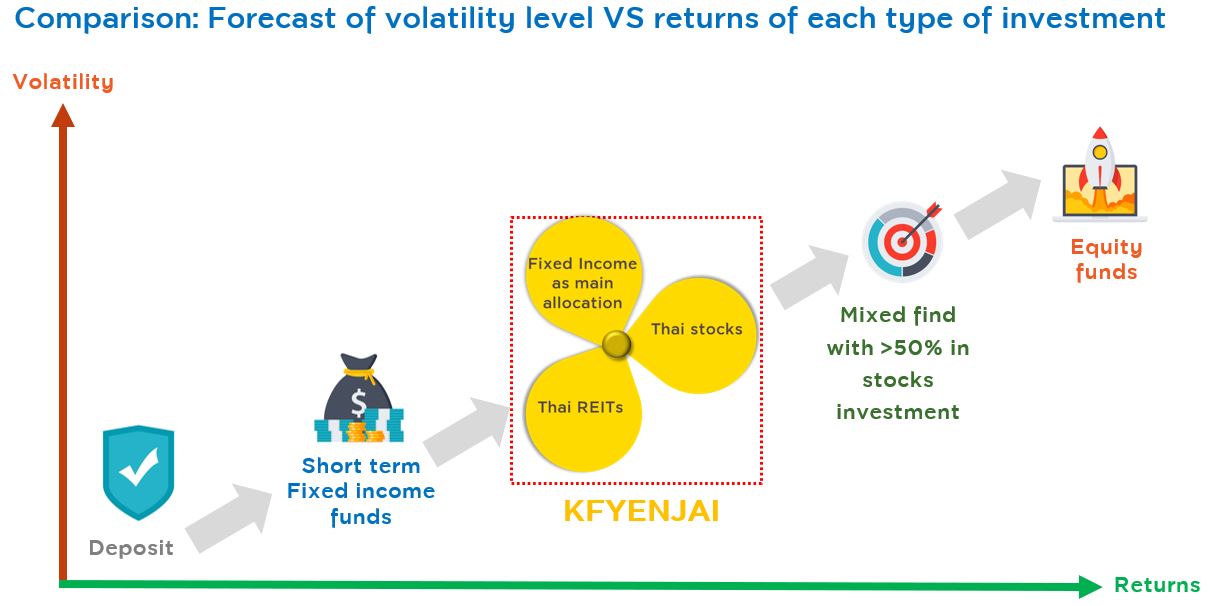 Comparison: Forecast of volatility level VS returns of each type of investment

Volatility

Deposit

$

Short term Fixed income funds

Fixed Income as main allocation

Thai stocks

Thai REITs

KFYENJAI

Mixed find with >50% in stocks investment

Equity funds

Returns